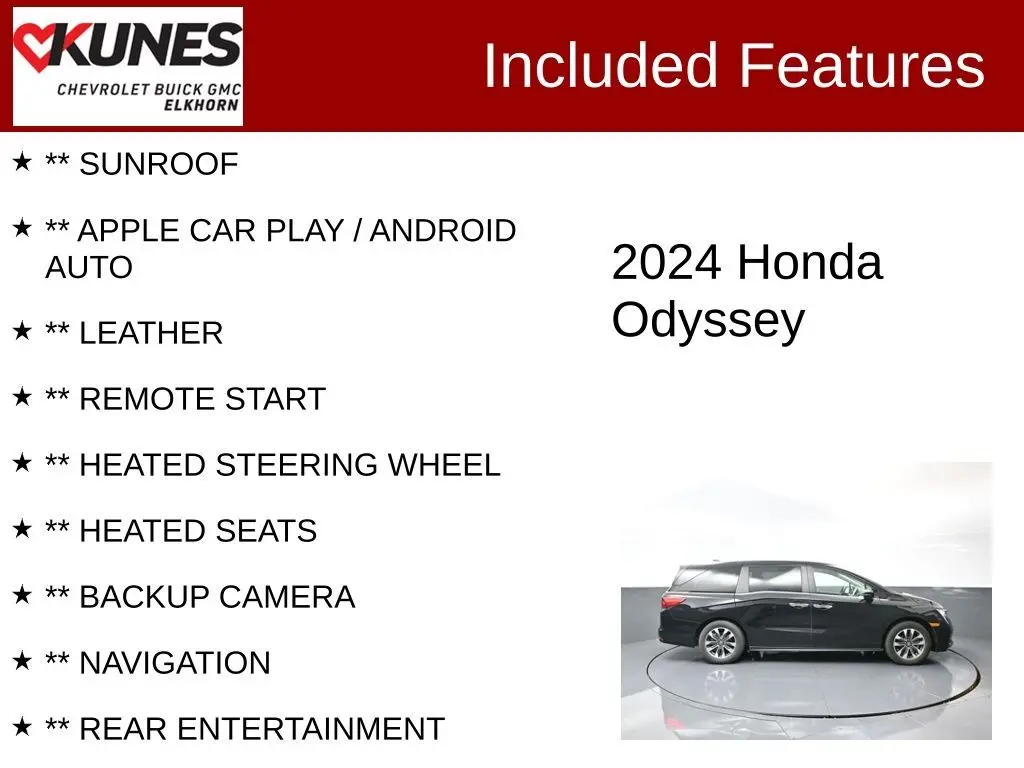 KUNES
CHEVROLET BUICK GMC
ELKHORN

Included Features

★ ** SUNROOF

★ ** APPLE CAR PLAY / ANDROID AUTO

★ ** LEATHER

★ ** REMOTE START

★ ** HEATED STEERING WHEEL

★ ** HEATED SEATS

★ ** BACKUP CAMERA

★ ** NAVIGATION

★ ** REAR ENTERTAINMENT

2024 Honda Odyssey